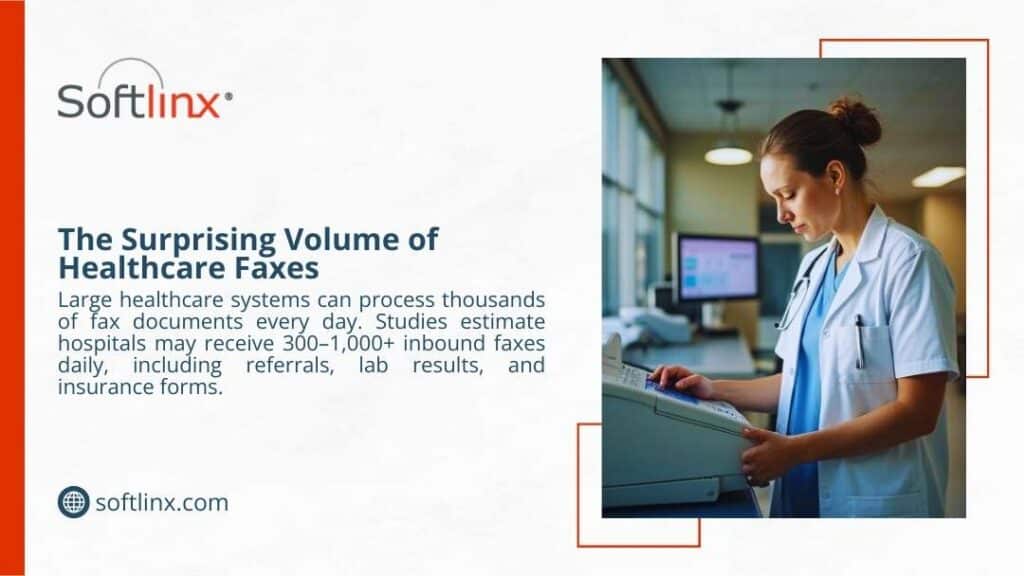 Softlinx®

The Surprising Volume of Healthcare Faxes

Large healthcare systems can process thousands of fax documents every day. Studies estimate hospitals may receive 300–1,000+ inbound faxes daily, including referrals, lab results, and insurance forms.

softlinx.com